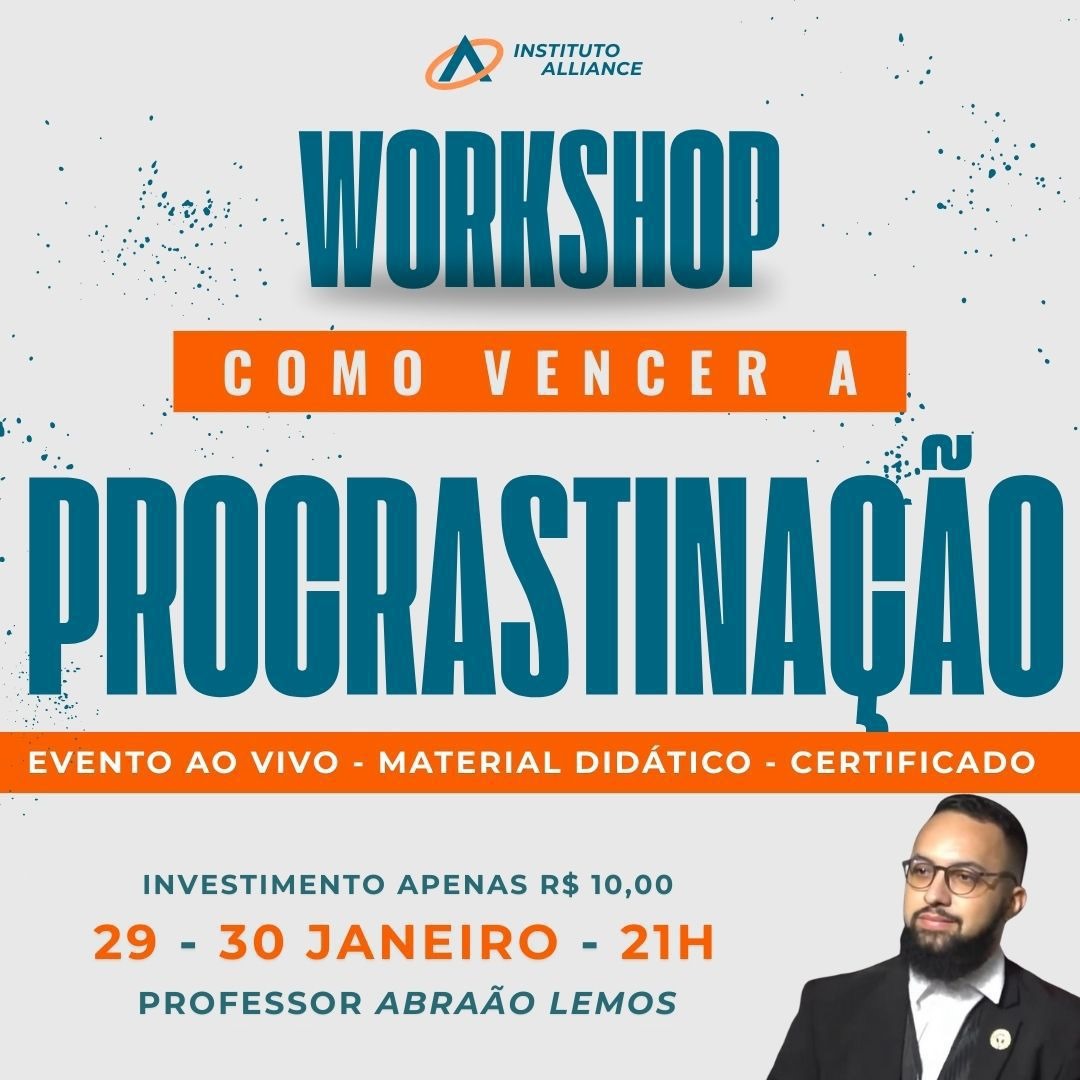 INSTITUTO ALLIANCE

WORKSHOP

COMO VENCER A

PROCRASTINAÇÃO

EVENTO AO VIVO - MATERIAL DIDÁTICO - CERTIFICADO

INVESTIMENTO APENAS R$ 10,00

29 - 30 JANEIRO - 21H

PROFESSOR ABRAÃO LEMOS